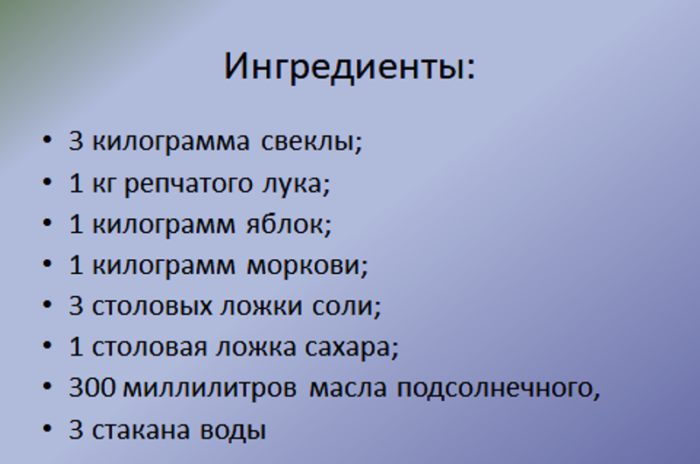 Ингредиенты:

• 3 килограмма свеклы;
• 1 кг репчатого лука;
• 1 килограмм яблок;
• 1 килограмм моркови;
• 3 столовых ложки соли;
• 1 столовая ложка сахара;
• 300 миллилитров масла подсолнечного,
• 3 стакана воды